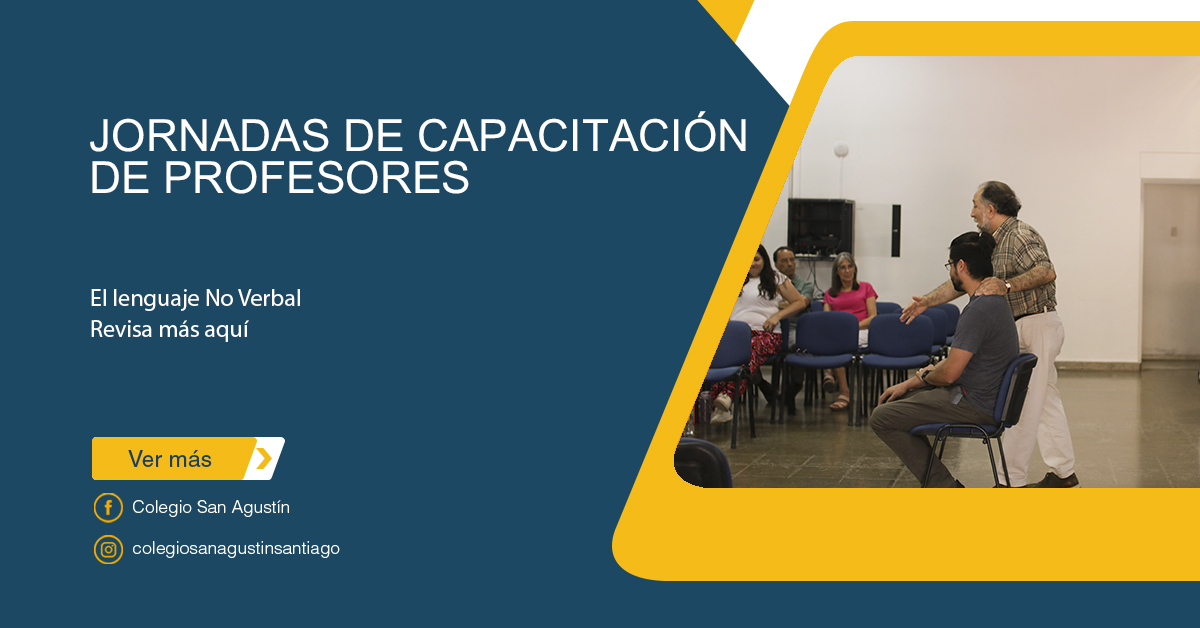 JORNADAS DE CAPACITACIÓN DE PROFESORES

El lenguaje No Verbal
Revisa más aquí

Ver más

Colegio San Agustín

colegiosanagustinsantiago